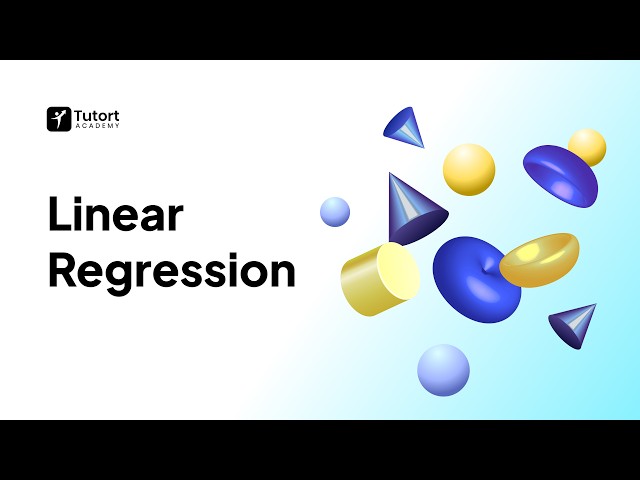 Tutort
ACADEMY

Linear Regression